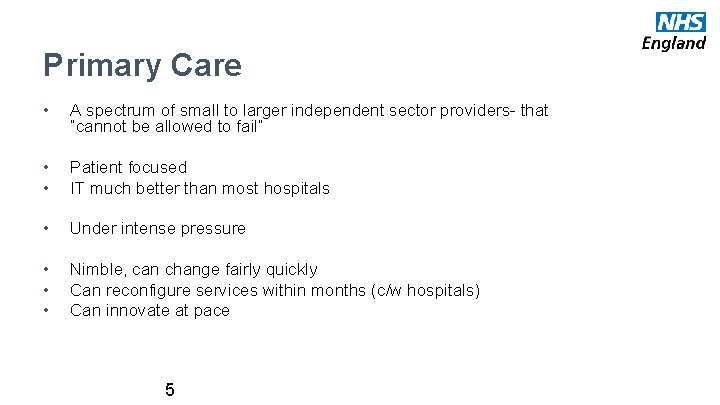 NHS
England

Primary Care

• A spectrum of small to larger independent sector providers- that "cannot be allowed to fail"

• Patient focused
• IT much better than most hospitals

• Under intense pressure

• Nimble, can change fairly quickly
• Can reconfigure services within months (c/w hospitals)
• Can innovate at pace

5